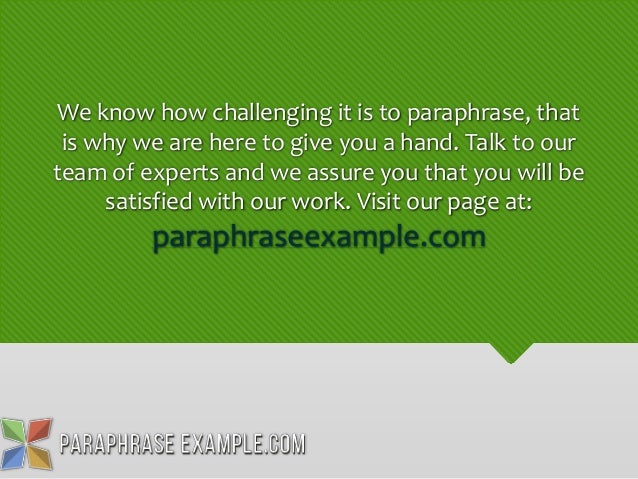 We know how challenging it is to paraphrase, that is why we are here to give you a hand. Talk to our team of experts and we assure you that you will be satisfied with our work. Visit our page at:

paraphraseexample.com

PARAPHRASE EXAMPLE.COM